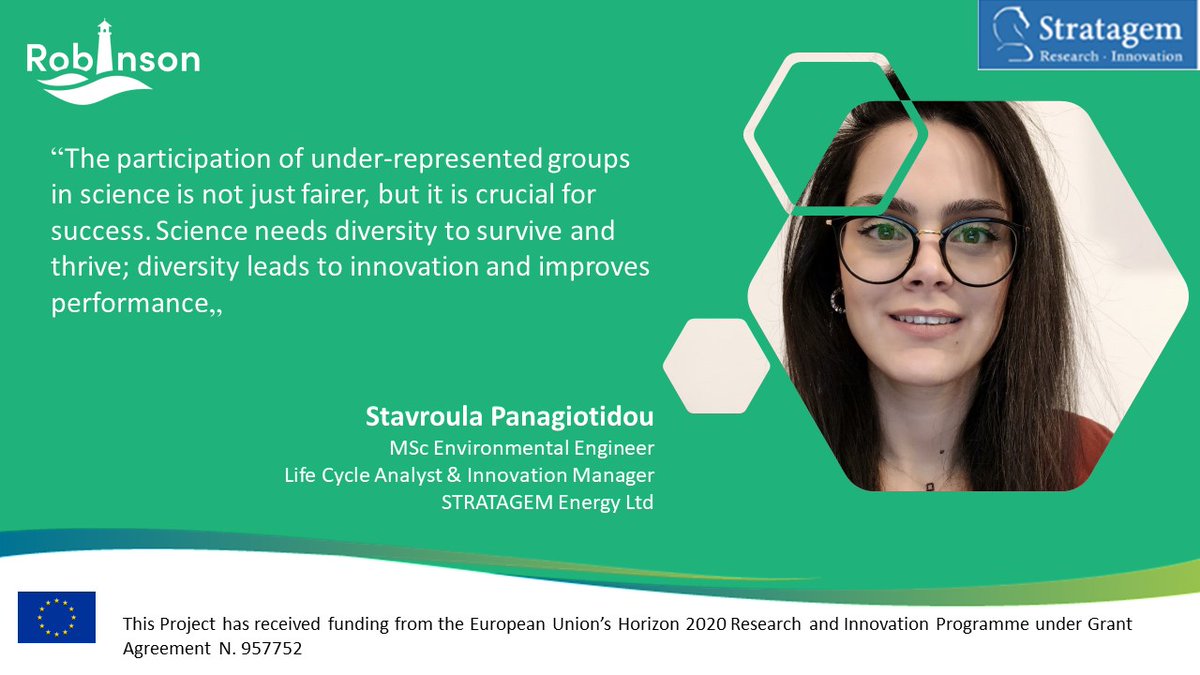 Robinson

Stratagem
Research · Innovation

“The participation of under-represented groups in science is not just fairer, but it is crucial for success. Science needs diversity to survive and thrive; diversity leads to innovation and improves performance„

Stavroula Panagiotidou
MSc Environmental Engineer
Life Cycle Analyst & Innovation Manager
STRATAGEM Energy Ltd

This Project has received funding from the European Union’s Horizon 2020 Research and Innovation Programme under Grant Agreement N. 957752